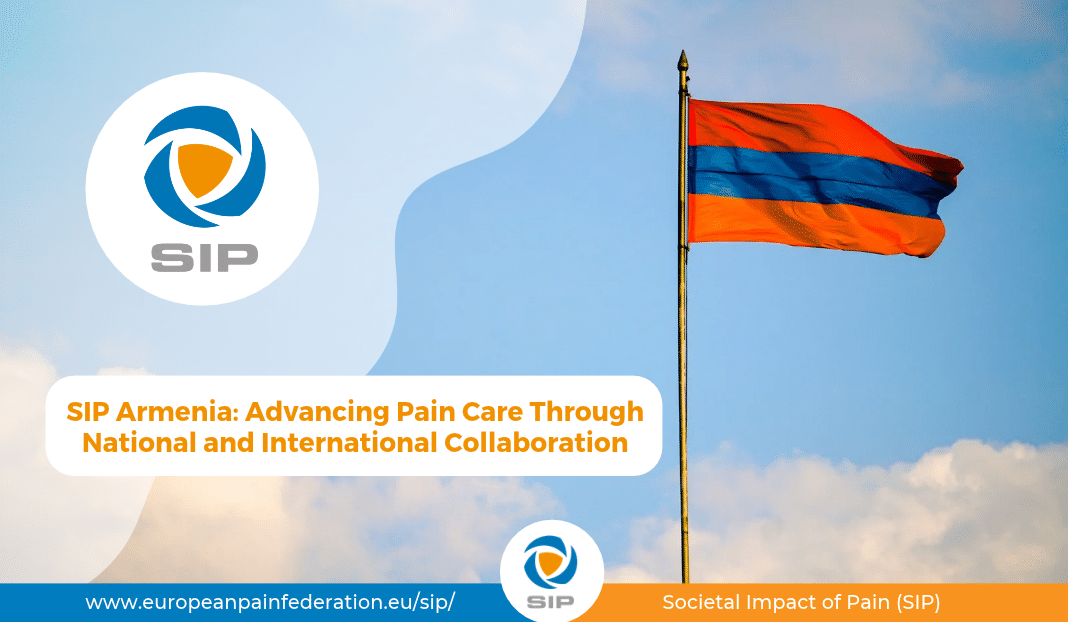 SIP

SIP Armenia: Advancing Pain Care Through National and International Collaboration

www.europeanpainfederation.eu/sip/

SIP

Societal Impact of Pain (SIP)